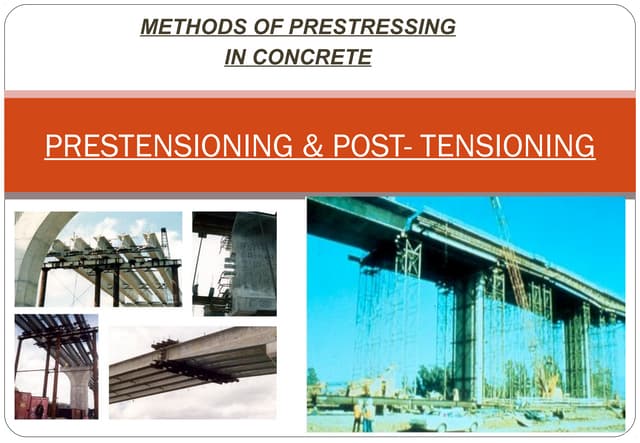 METHODS OF PRESTRESSING IN CONCRETE

PRESTENSIONING & POST- TENSIONING